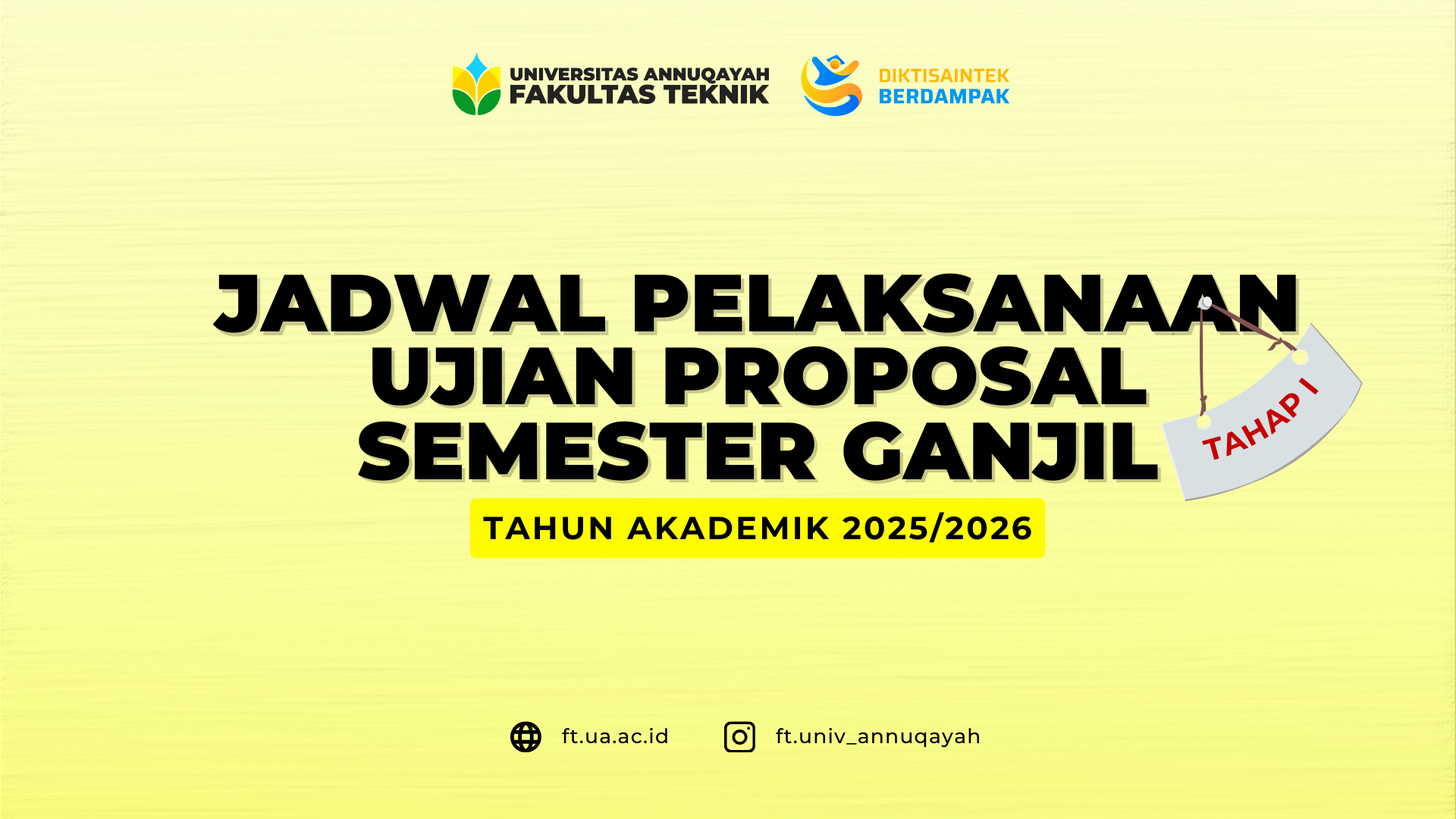 UNIVERSITAS ANNUQAYAH
FAKULTAS TEKNIK

DIKTISAINTEK
BERDAMPAK

JADWAL PELAKSANAAN
UJIAN PROPOSAL
SEMESTER GANJIL

TAHAP I

TAHUN AKADEMIK 2025/2026

ft.ua.ac.id

ft.univ_annuqayah